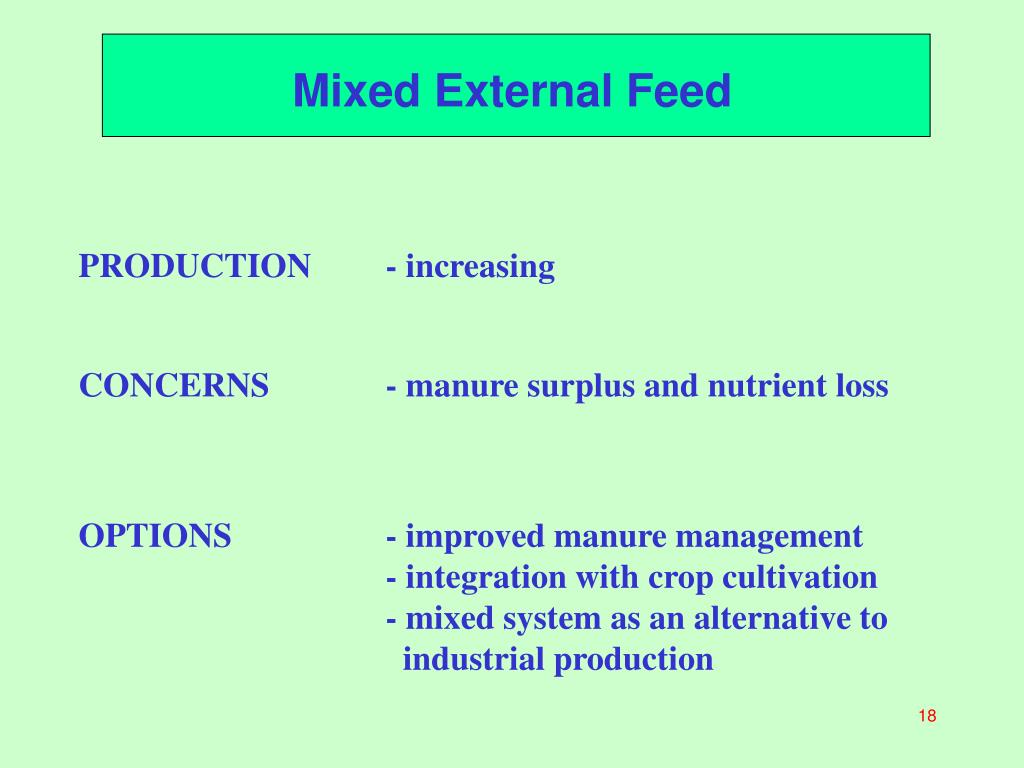 Mixed External Feed

PRODUCTION - increasing

CONCERNS - manure surplus and nutrient loss

OPTIONS - improved manure management
- integration with crop cultivation
- mixed system as an alternative to industrial production

18